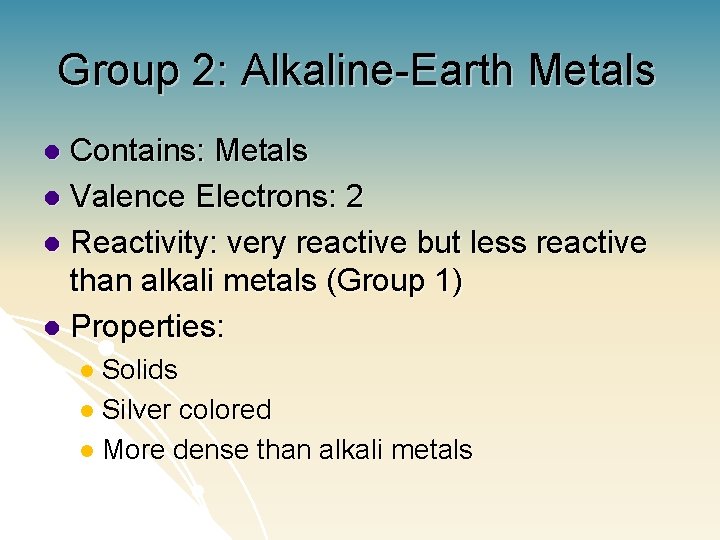 Group 2: Alkaline-Earth Metals

- Contains: Metals
- Valence Electrons: 2
- Reactivity: very reactive but less reactive than alkali metals (Group 1)
- Properties:
  - Solids
  - Silver colored
  - More dense than alkali metals